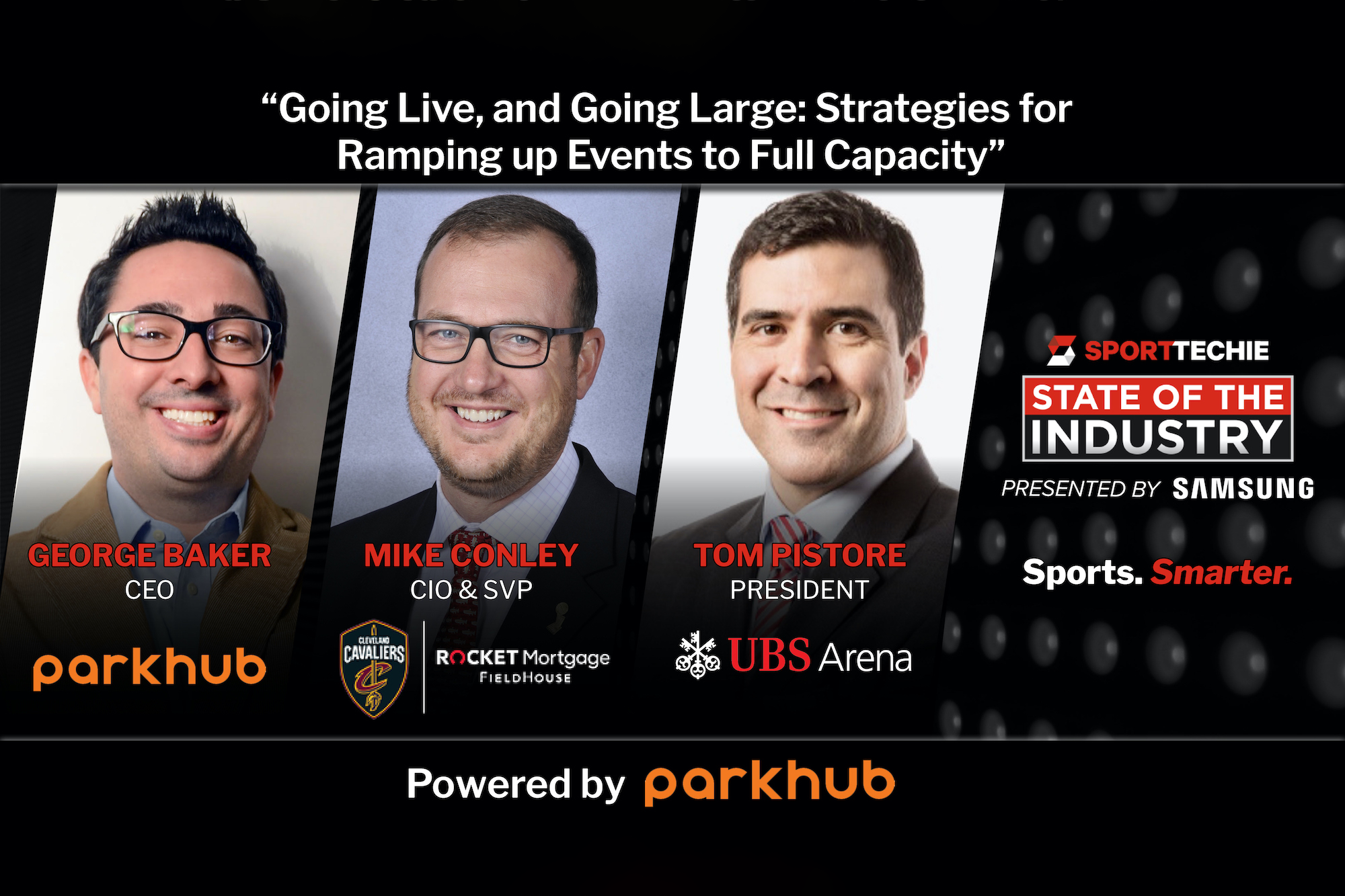 “Going Live, and Going Large: Strategies for Ramping up Events to Full Capacity”

GEORGE BAKER
CEO
parkhub

MIKE CONLEY
CIO & SVP
CLEVELAND CAVALIERS
ROCKET Mortgage FIELDHOUSE

TOM PISTORE
PRESIDENT
UBS Arena

SPORTTECHIE
STATE OF THE INDUSTRY
PRESENTED BY SAMSUNG

Sports. Smarter.

Powered by parkhub